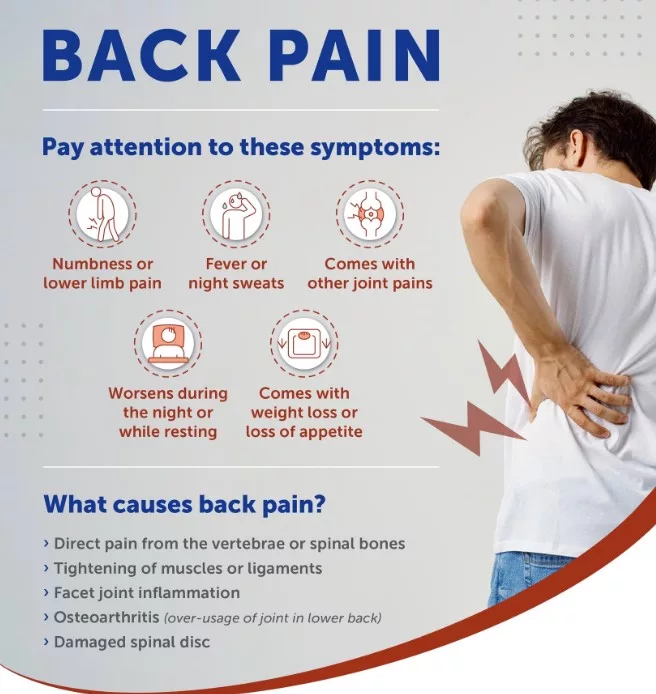 BACK PAIN

Pay attention to these symptoms:

Numbness or lower limb pain

Fever or night sweats

Comes with other joint pains

Worsens during the night or while resting

Comes with weight loss or loss of appetite

What causes back pain?

› Direct pain from the vertebrae or spinal bones
› Tightening of muscles or ligaments
› Facet joint inflammation
› Osteoarthritis (over-usage of joint in lower back)
› Damaged spinal disc